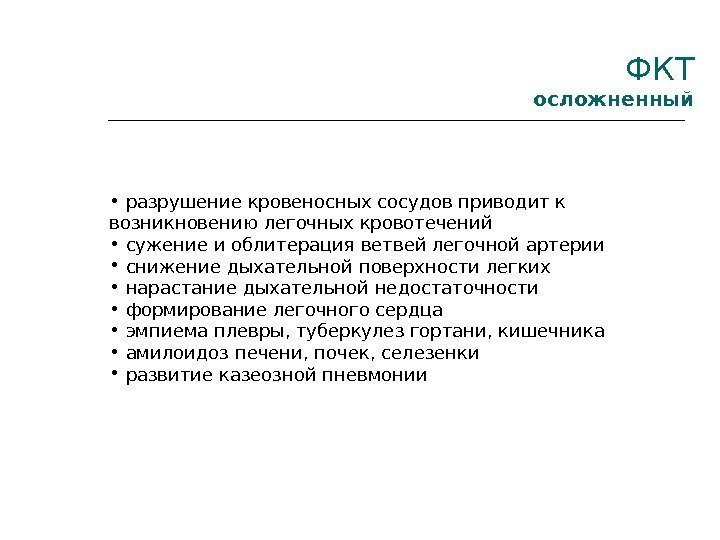 ФКТ
осложненный

• разрушение кровеносных сосудов приводит к возникновению легочных кровотечений
• сужение и облитерация ветвей легочной артерии
• снижение дыхательной поверхности легких
• нарастание дыхательной недостаточности
• формирование легочного сердца
• эмпиема плевры, туберкулез гортани, кишечника
• амилоидоз печени, почек, селезенки
• развитие казеозной пневмонии